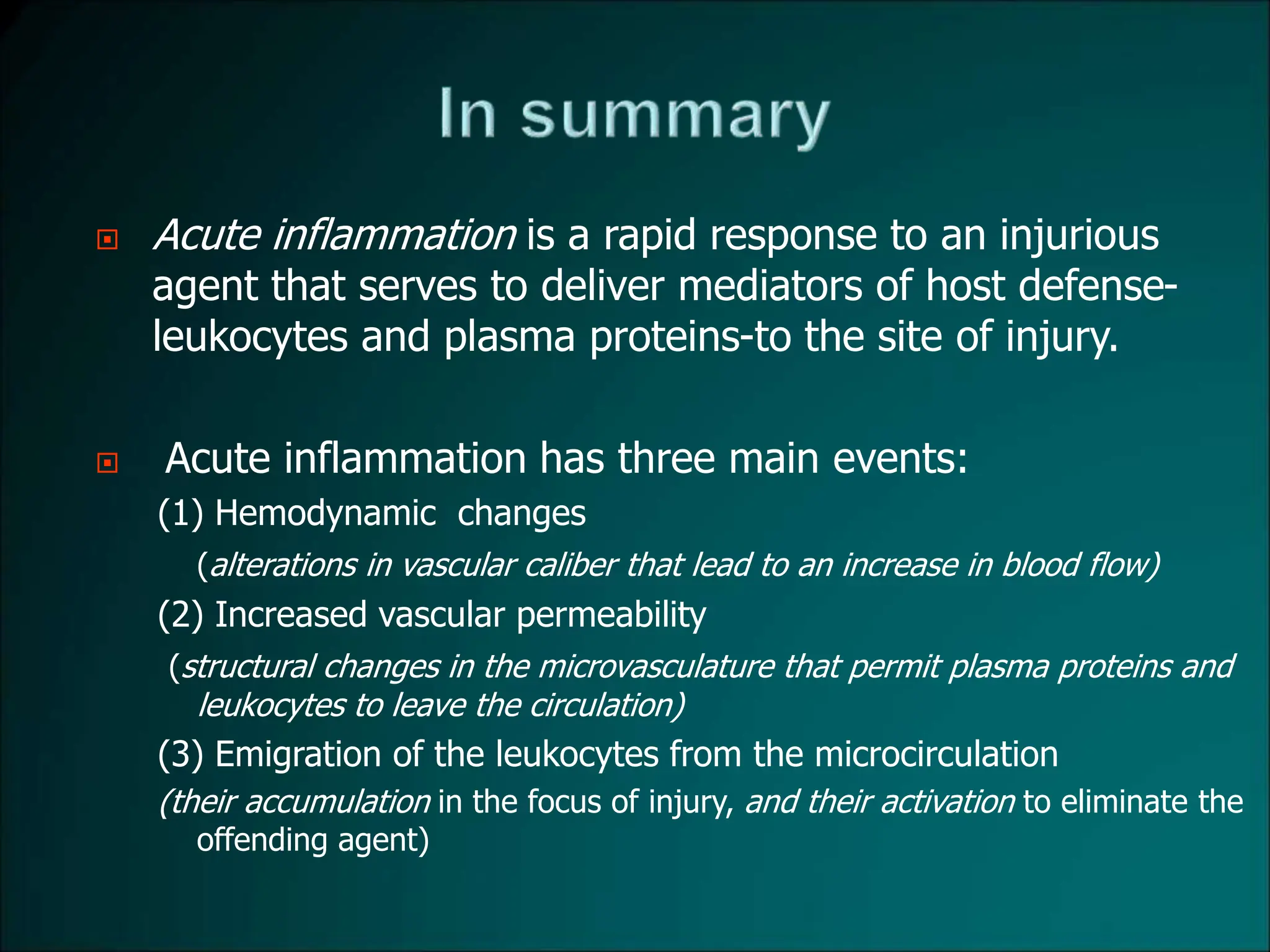 In summary

Acute inflammation is a rapid response to an injurious agent that serves to deliver mediators of host defense-leukocytes and plasma proteins-to the site of injury.

Acute inflammation has three main events:

(1) Hemodynamic changes

(alterations in vascular caliber that lead to an increase in blood flow)

(2) Increased vascular permeability

(structural changes in the microvasculature that permit plasma proteins and leukocytes to leave the circulation)

(3) Emigration of the leukocytes from the microcirculation

(their accumulation in the focus of injury, and their activation to eliminate the offending agent)